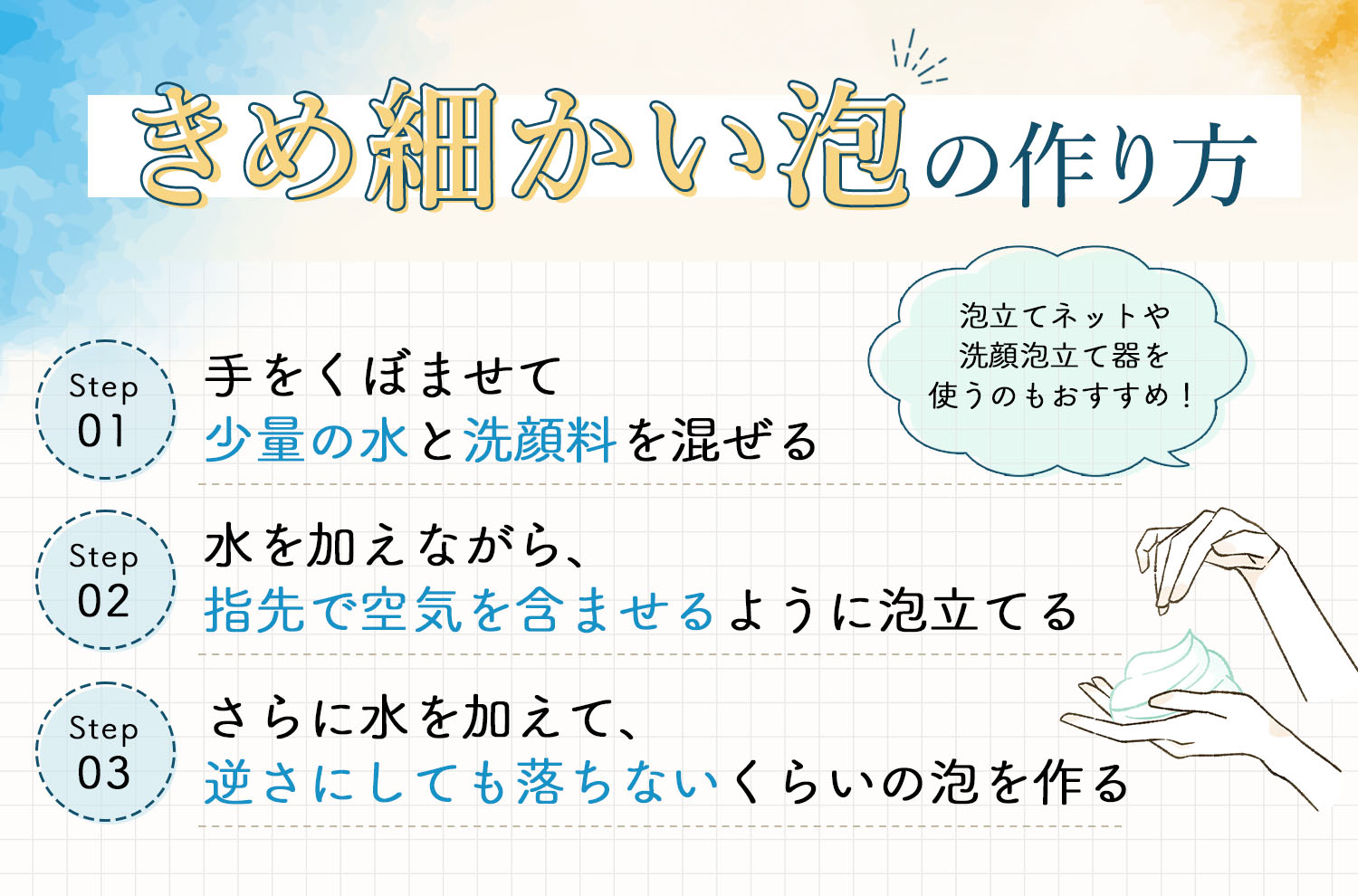 きめ細かい泡の作り方

泡立てネットや
洗顔泡立て器を
使うのもおすすめ！

Step
01

手をくぼませて
少量の水と洗顔料を混ぜる

Step
02

水を加えながら、
指先で空気を含ませるように泡立てる

Step
03

さらに水を加えて、
逆さにしても落ちないくらいの泡を作る